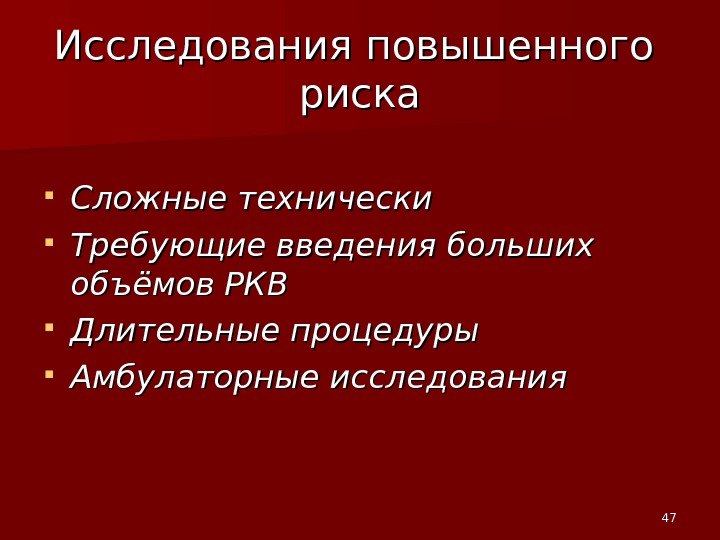 Исследования повышенного риска

- Сложные технически
- Требующие введения больших объёмов РКВ
- Длительные процедуры
- Амбулаторные исследования

47